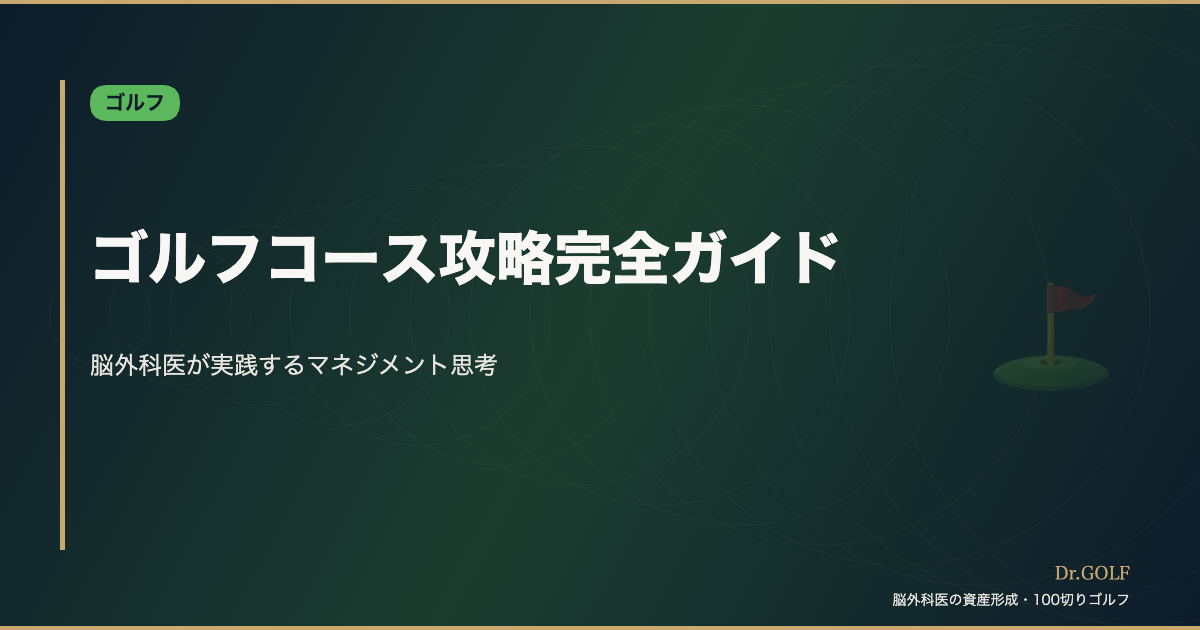 ゴルフ

ゴルフコース攻略完全ガイド

脳外科医が実践するマネジメント思考

Dr.GOLF
脳外科医の資産形成・100切りゴルフ